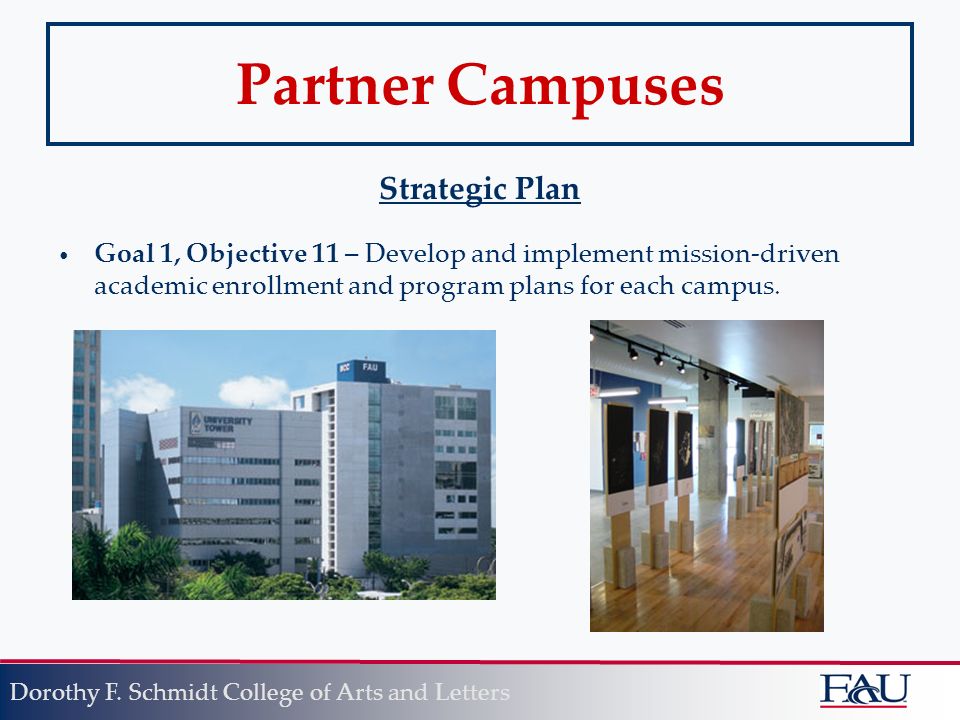 Partner Campuses

Strategic Plan

• Goal 1, Objective 11 – Develop and implement mission-driven academic enrollment and program plans for each campus.

BCC FAU

UNIVERSITY TOWER

Dorothy F. Schmidt College of Arts and Letters

FAU